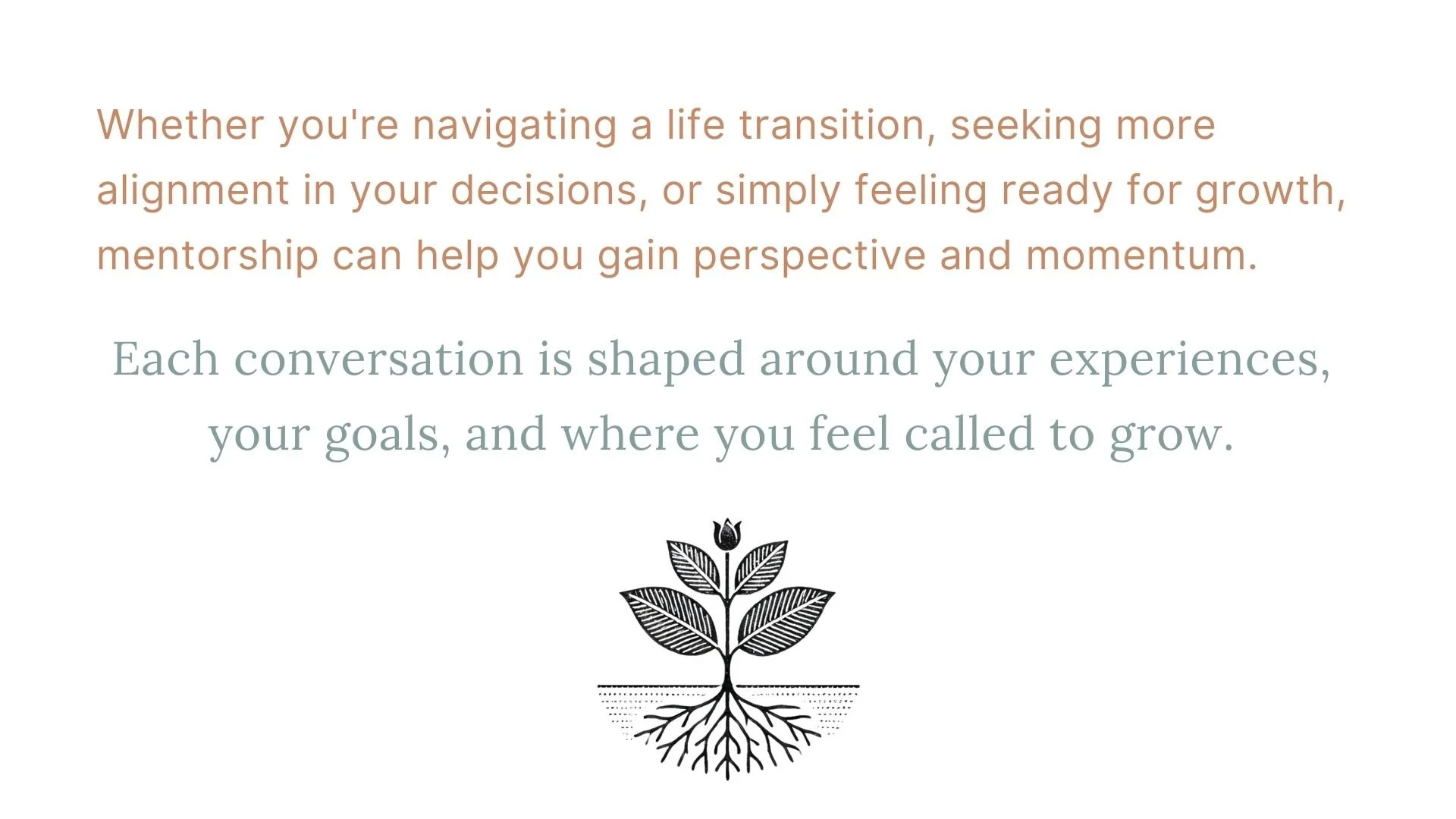 Whether you're navigating a life transition, seeking more alignment in your decisions, or simply feeling ready for growth, mentorship can help you gain perspective and momentum.

Each conversation is shaped around your experiences, your goals, and where you feel called to grow.